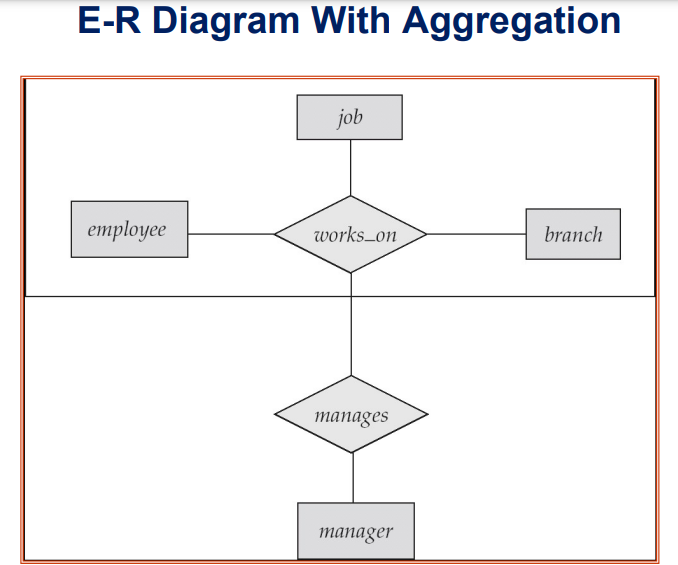 E-R Diagram With Aggregation

job

employee

works_on

branch

manages

manager